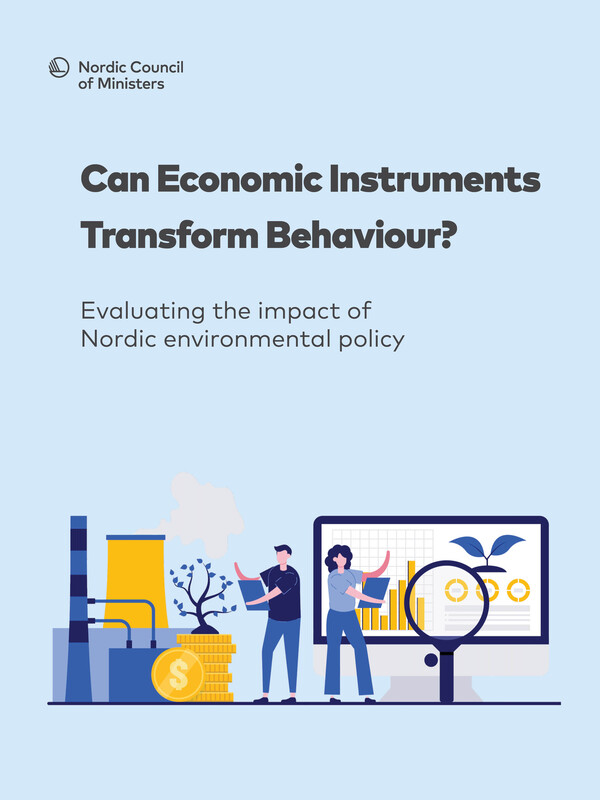 Nordic Council
of Ministers

Can Economic Instruments Transform Behaviour?

Evaluating the impact of Nordic environmental policy